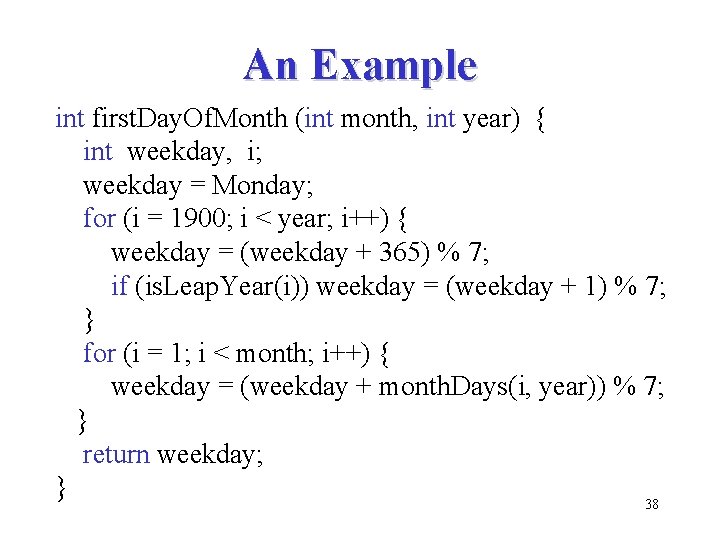 An Example

int firstDayOfMonth (int month, int year) {
    int weekday, i;
    weekday = Monday;
    for (i = 1900; i < year; i++) {
        weekday = (weekday + 365) % 7;
        if (isLeapYear(i)) weekday = (weekday + 1) % 7;
    }
    for (i = 1; i < month; i++) {
        weekday = (weekday + monthDays(i, year)) % 7;
    }
    return weekday;
}

38